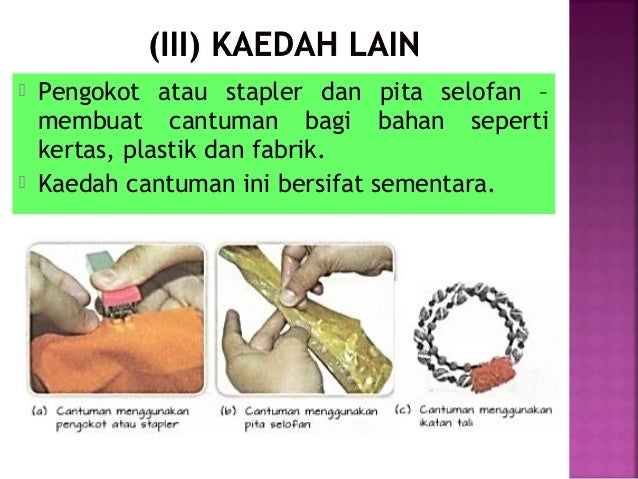 (III) KAEDAH LAIN

Pengokot atau stapler dan pita selofan – membuat cantuman bagi bahan seperti kertas, plastik dan fabrik.

Kaedah cantuman ini bersifat sementara.

(a) Cantuman menggunakan pengokot atau stapler

(b) Cantuman menggunakan pita selofan

(c) Cantuman menggunakan ikatan tali